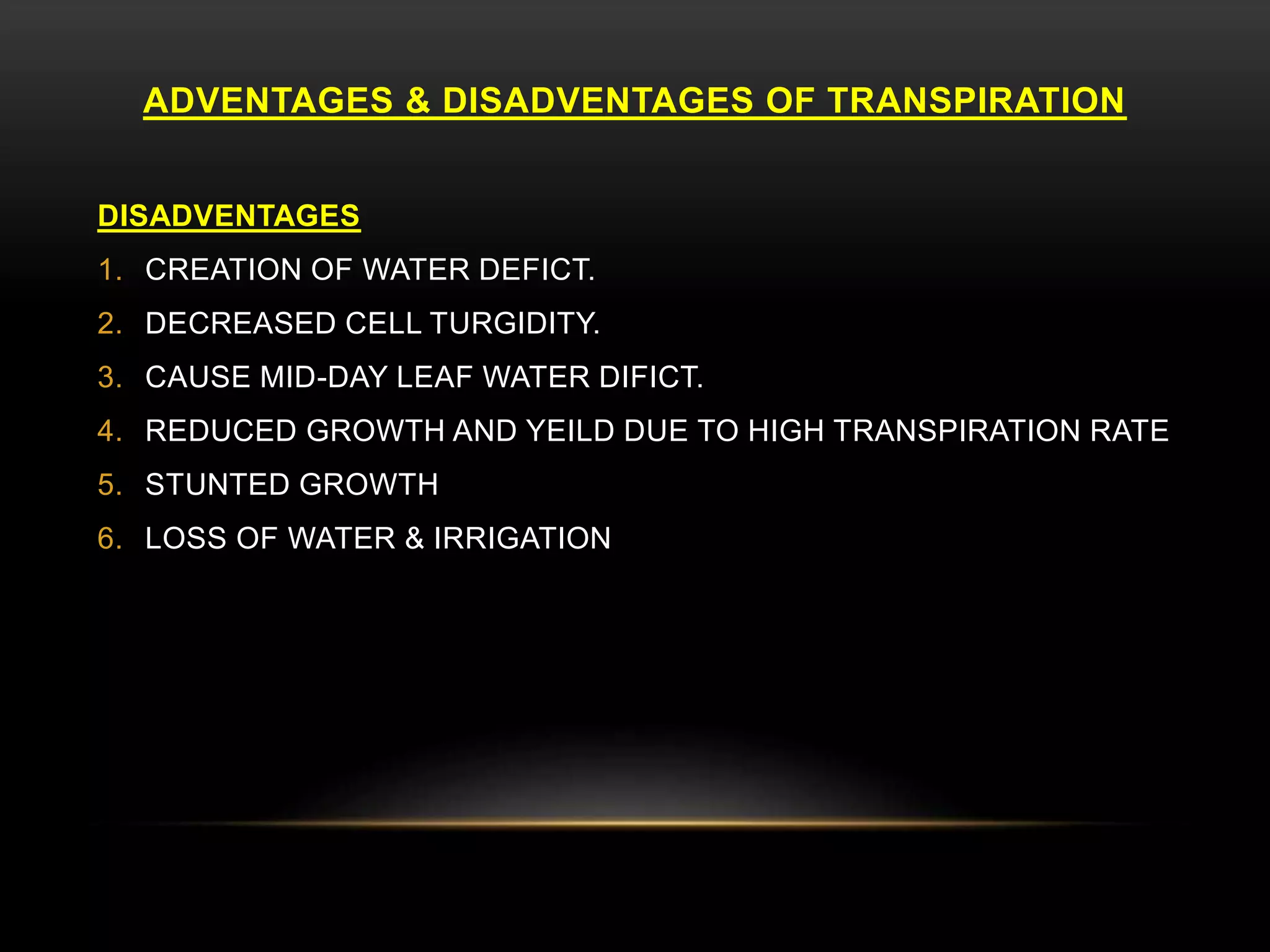 ADVENTAGES & DISADVENTAGES OF TRANSPIRATION

DISADVENTAGES

1. CREATION OF WATER DEFICT.
2. DECREASED CELL TURGIDITY.
3. CAUSE MID-DAY LEAF WATER DIFICT.
4. REDUCED GROWTH AND YEILD DUE TO HIGH TRANSPIRATION RATE
5. STUNTED GROWTH
6. LOSS OF WATER & IRRIGATION